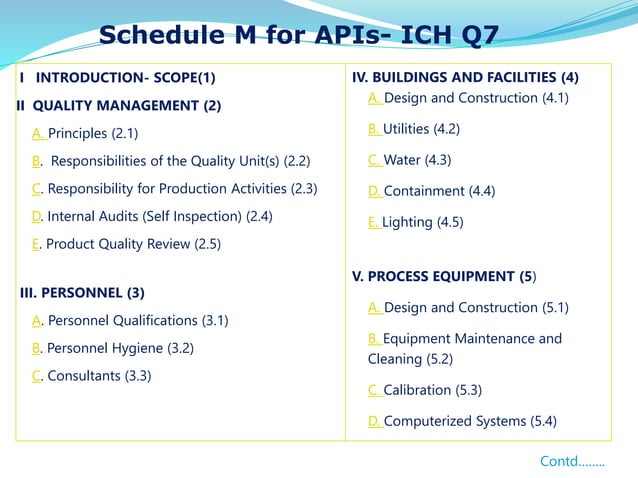 Schedule M for APIs- ICH Q7

I INTRODUCTION- SCOPE(1)

II QUALITY MANAGEMENT (2)

A. Principles (2.1)

B. Responsibilities of the Quality Unit(s) (2.2)

C. Responsibility for Production Activities (2.3)

D. Internal Audits (Self Inspection) (2.4)

E. Product Quality Review (2.5)

III. PERSONNEL (3)

A. Personnel Qualifications (3.1)

B. Personnel Hygiene (3.2)

C. Consultants (3.3)

IV. BUILDINGS AND FACILITIES (4)

A. Design and Construction (4.1)

B. Utilities (4.2)

C. Water (4.3)

D. Containment (4.4)

E. Lighting (4.5)

V. PROCESS EQUIPMENT (5)

A. Design and Construction (5.1)

B. Equipment Maintenance and Cleaning (5.2)

C. Calibration (5.3)

D. Computerized Systems (5.4)

Contd........